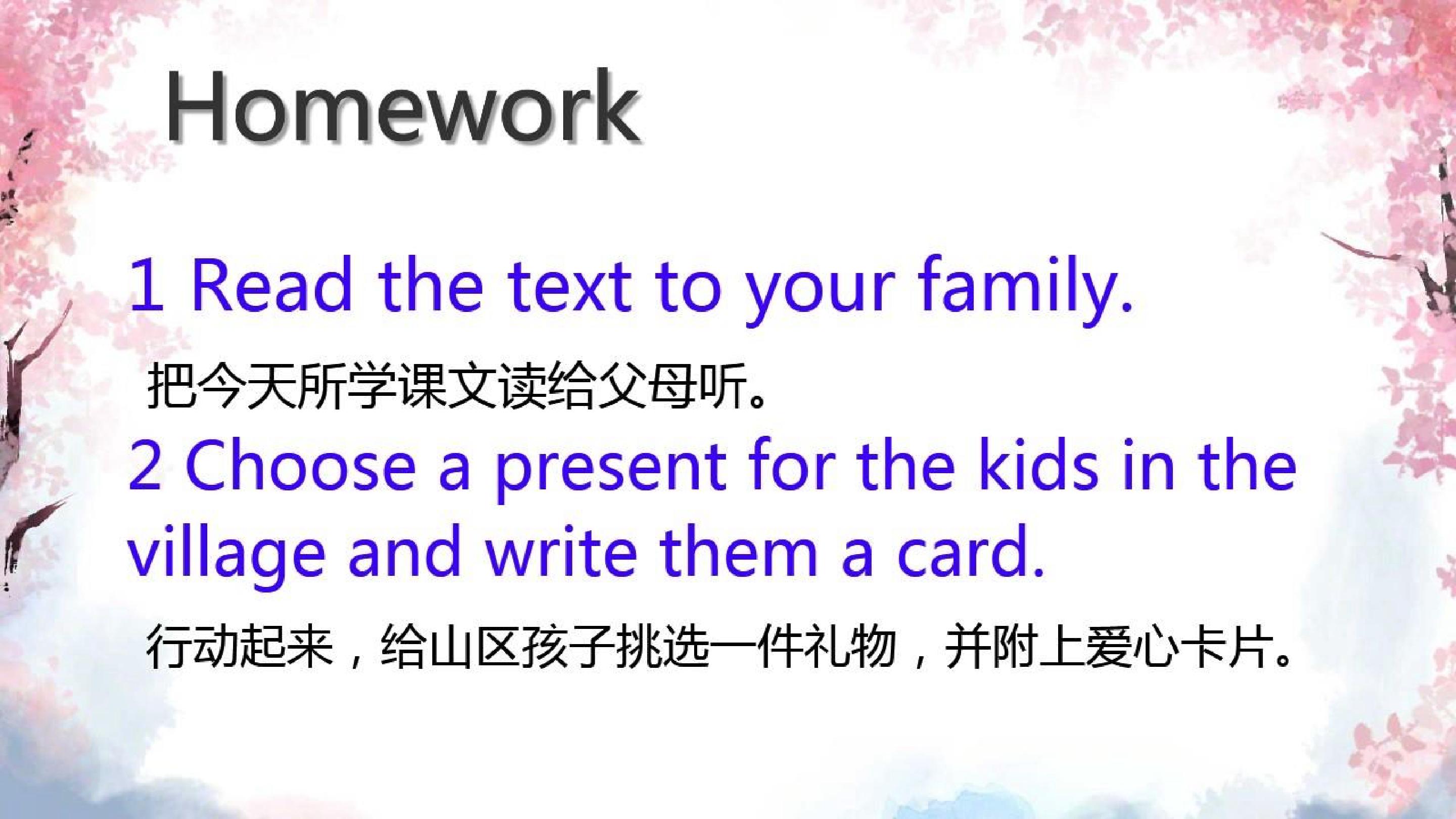 Homework

1 Read the text to your family.

把今天所学课文读给父母听。

2 Choose a present for the kids in the village and write them a card.

行动起来，给山区孩子挑选一件礼物，并附上爱心卡片。